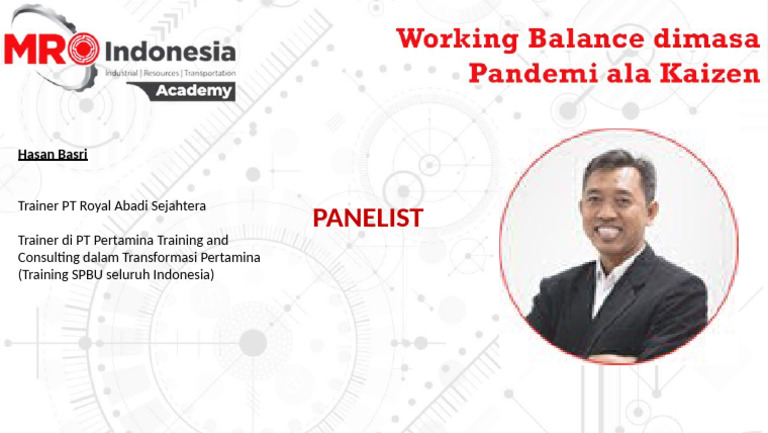 MRO Indonesia
Industrial | Resources | Transportation
Academy

Working Balance dimasa Pandemi ala Kaizen

Hasan Basri

Trainer PT Royal Abadi Sejahtera

Trainer di PT Pertamina Training and Consulting dalam Transformasi Pertamina (Training SPBU seluruh Indonesia)

PANELIST